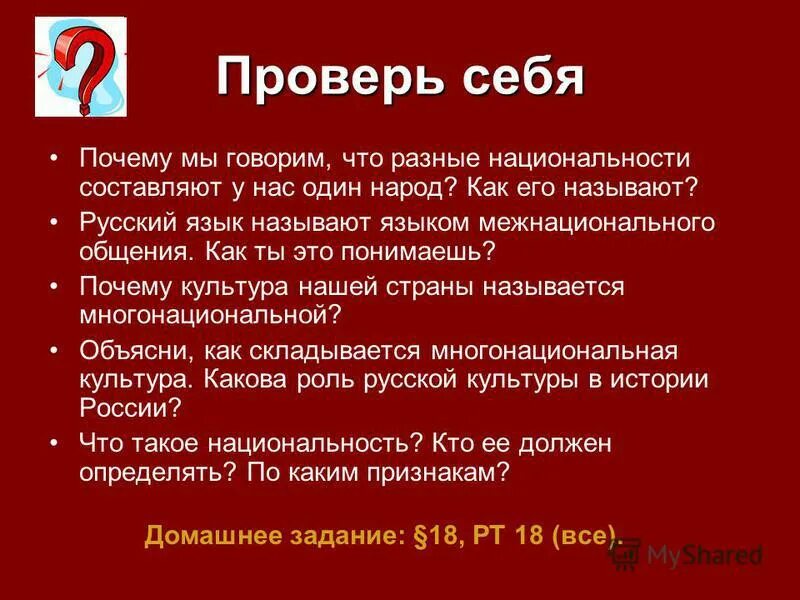 Проверь себя

• Почему мы говорим, что разные национальности составляют у нас один народ? Как его называют?
• Русский язык называют языком межнационального общения. Как ты это понимаешь?
• Почему культура нашей страны называется многонациональной?
• Объясни, как складывается многонациональная культура. Какова роль русской культуры в истории России?
• Что такое национальность? Кто ее должен определять? По каким признакам?

Домашнее задание: §18, РТ 18 (все).

MyShared